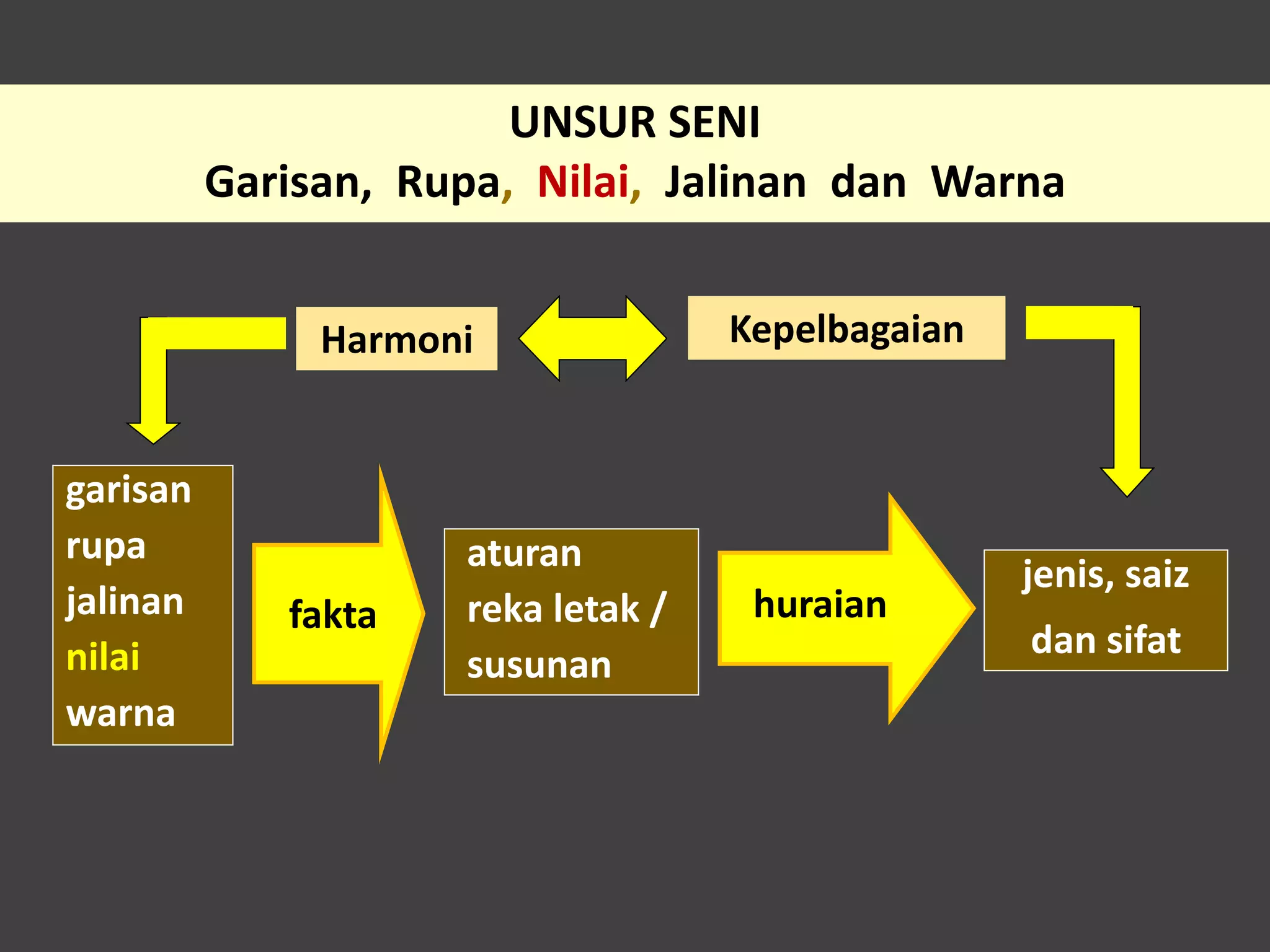 UNSUR SENI
Garisan, Rupa, Nilai, Jalinan dan Warna

Harmoni

Kepelbagaian

garisan
rupa
jalinan
nilai
warna

fakta

aturan
reka letak /
susunan

huraian

jenis, saiz
dan sifat